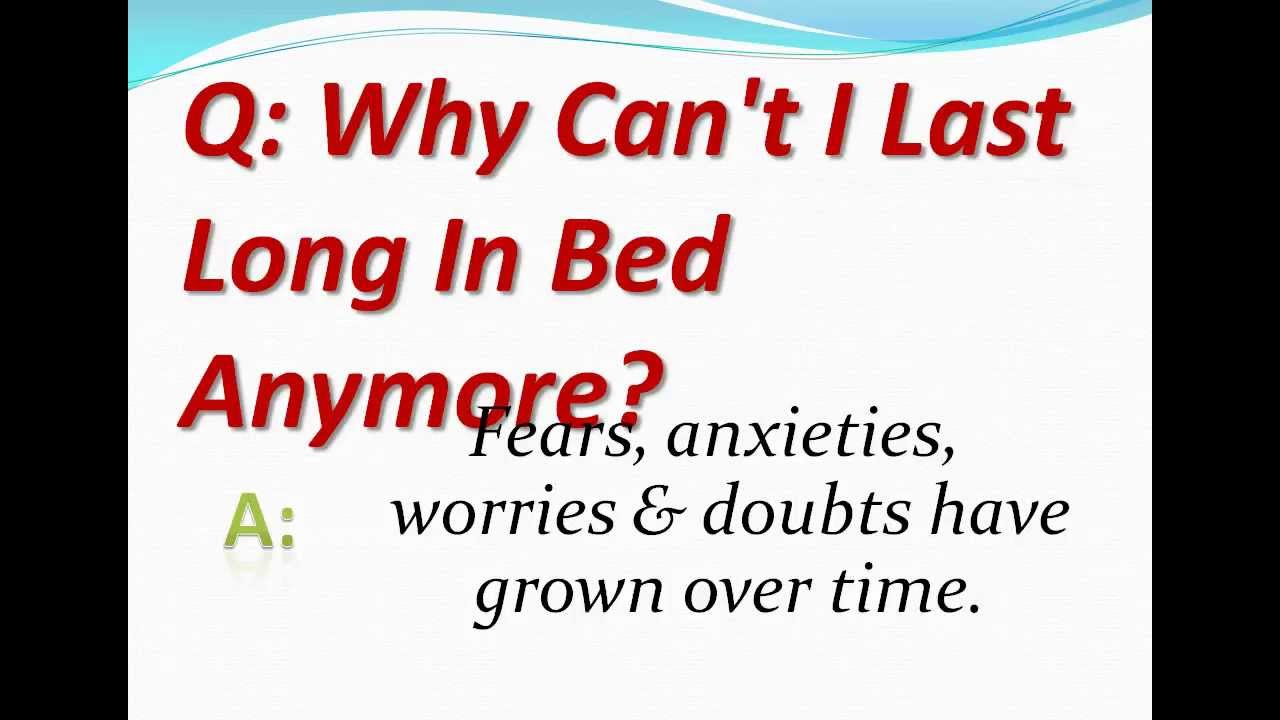 Q: Why Can't I Last Long In Bed Anymore?

A:

Fears, anxieties, worries & doubts have grown over time.